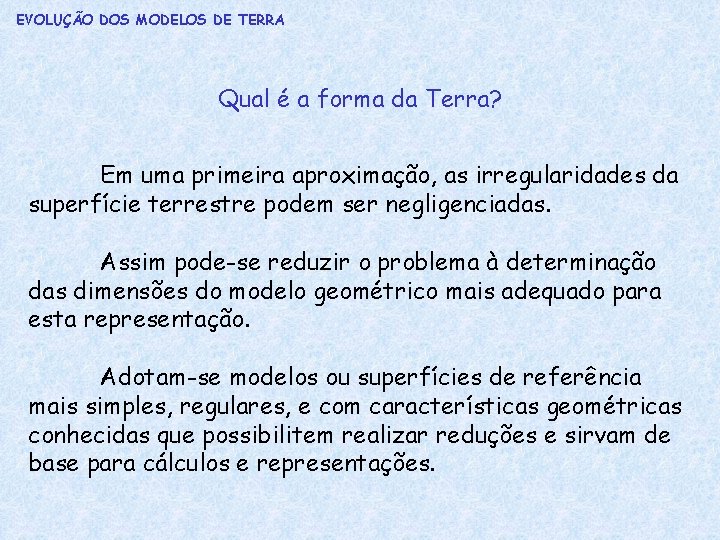 EVOLUÇÃO DOS MODELOS DE TERRA

Qual é a forma da Terra?

Em uma primeira aproximação, as irregularidades da superfície terrestre podem ser negligenciadas.

Assim pode-se reduzir o problema à determinação das dimensões do modelo geométrico mais adequado para esta representação.

Adotam-se modelos ou superfícies de referência mais simples, regulares, e com características geométricas conhecidas que possibilitem realizar reduções e sirvam de base para cálculos e representações.